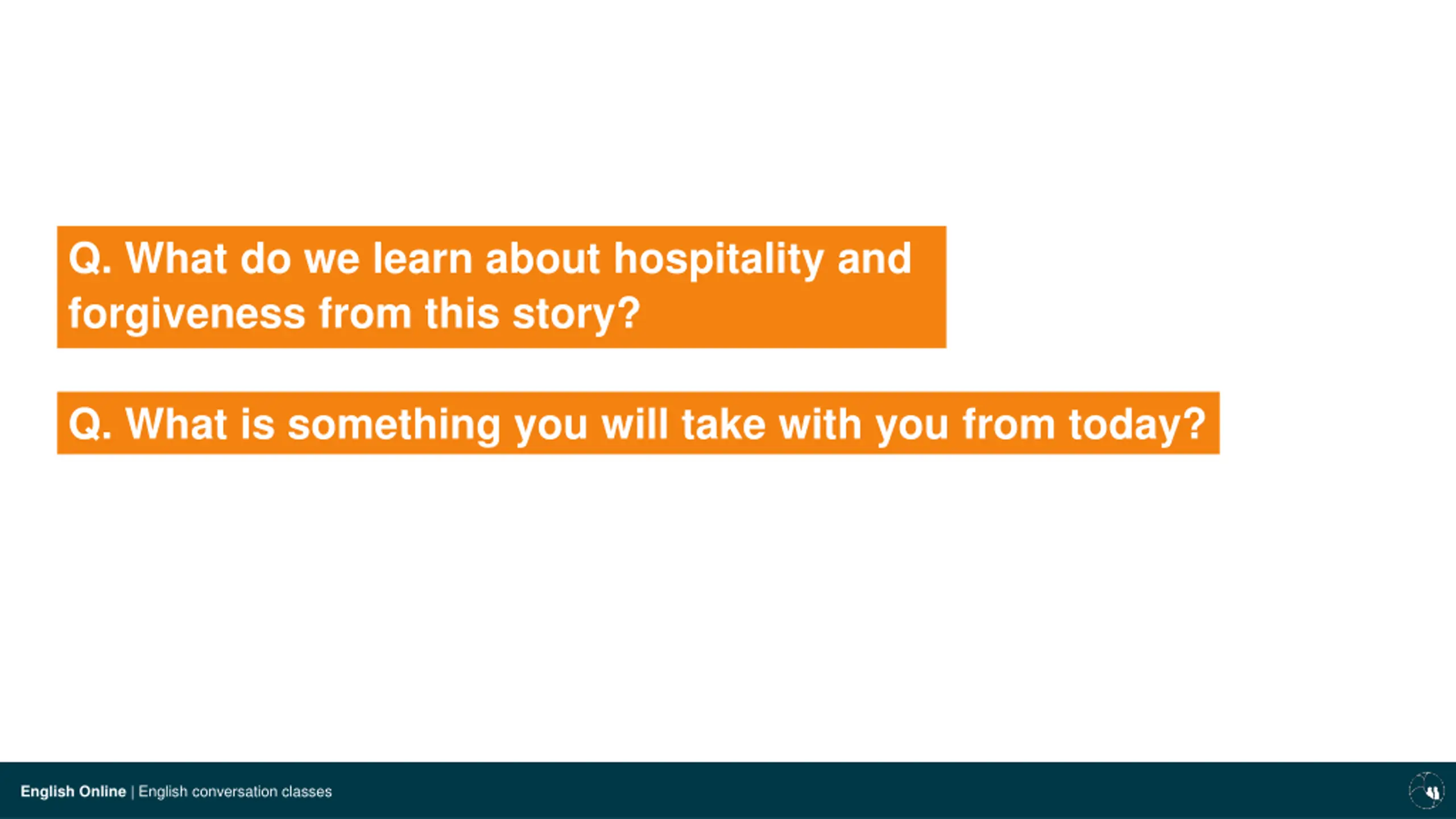 Q. What do we learn about hospitality and forgiveness from this story?

Q. What is something you will take with you from today?

English Online | English conversation classes